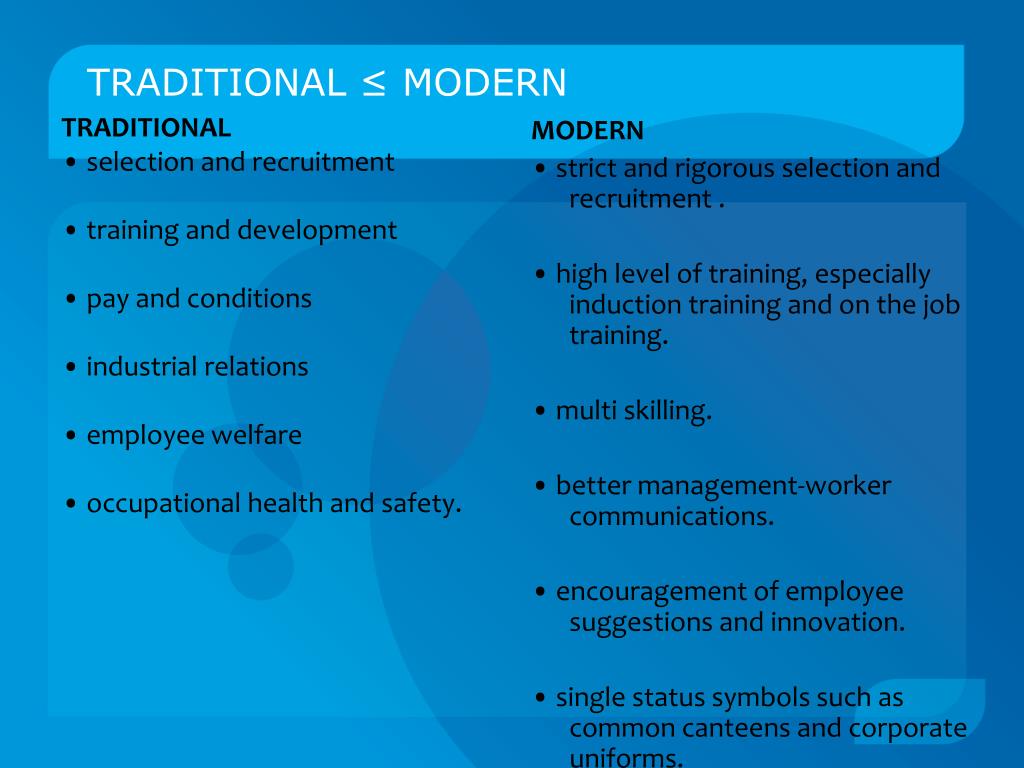 TRADITIONAL ≤ MODERN

TRADITIONAL

• selection and recruitment

• training and development

• pay and conditions

• industrial relations

• employee welfare

• occupational health and safety.

MODERN

• strict and rigorous selection and recruitment .

• high level of training, especially induction training and on the job training.

• multi skilling.

• better management-worker communications.

• encouragement of employee suggestions and innovation.

• single status symbols such as common canteens and corporate uniforms.